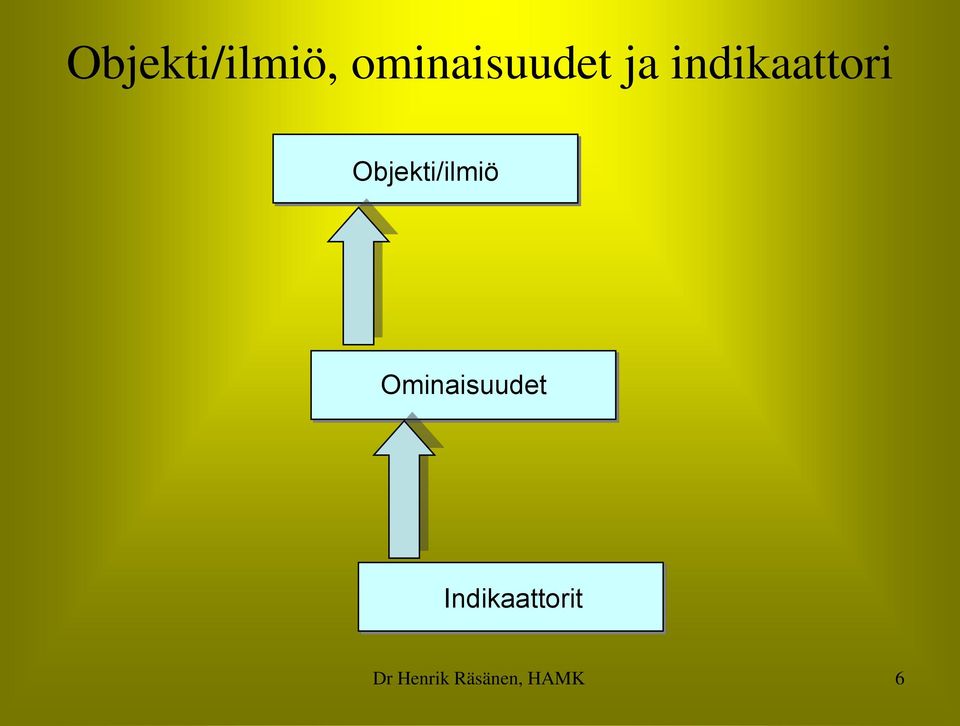 Objekti/ilmiö, ominaisuudet ja indikaattori

Objekti/ilmiö

Ominaisuudet

Indikaattorit

Dr Henrik Räsänen, HAMK

6